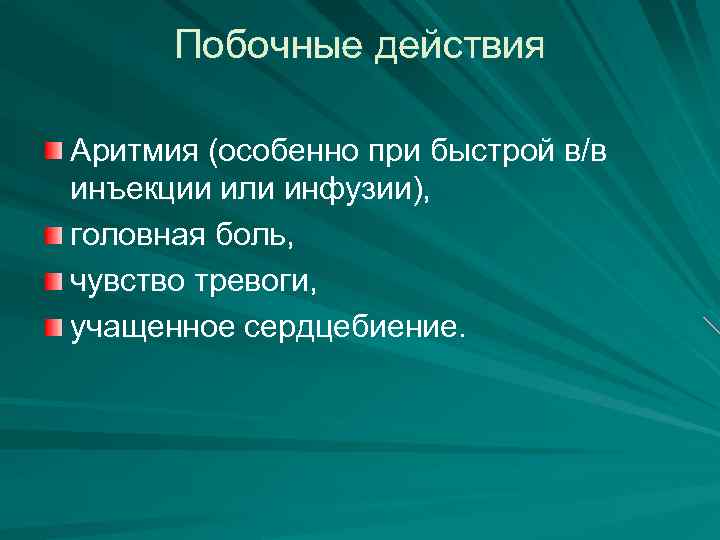 Побочные действия

Аритмия (особенно при быстрой в/в инъекции или инфузии),

головная боль,

чувство тревоги,

учащенное сердцебиение.